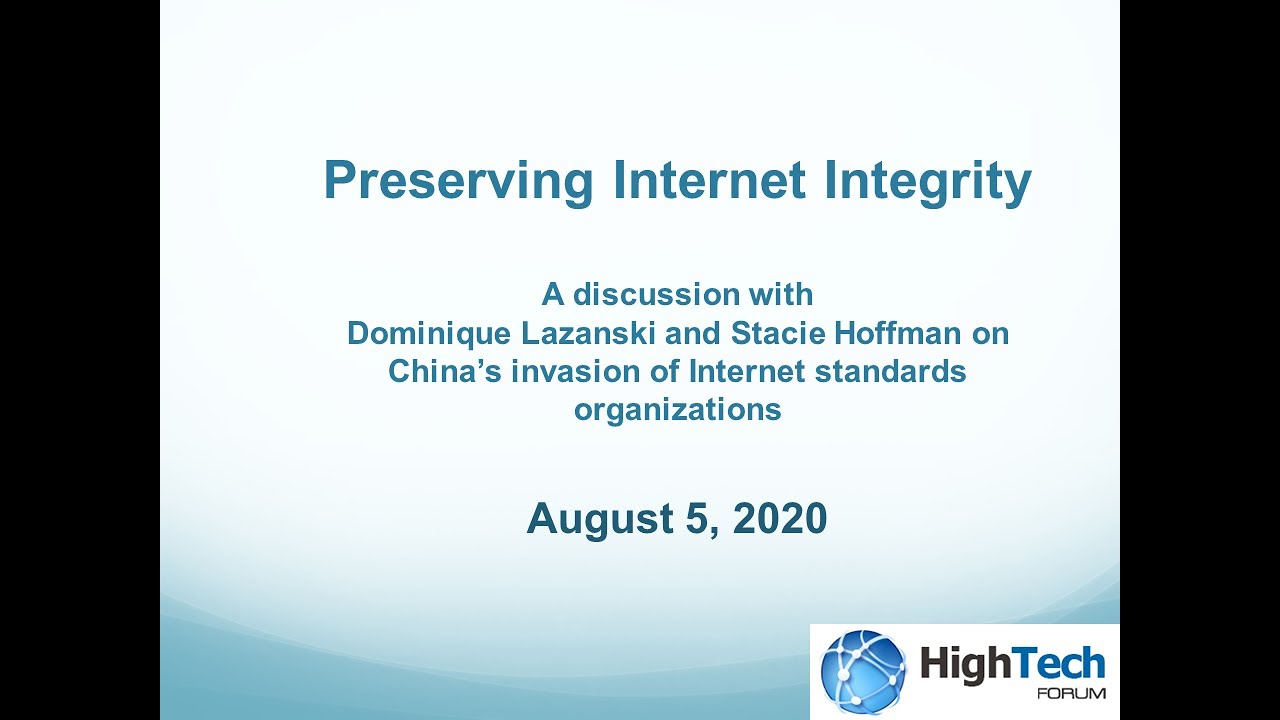 Preserving Internet Integrity

A discussion with
Dominique Lazanski and Stacie Hoffman on
China's invasion of Internet standards
organizations

August 5, 2020

HighTech
FORUM